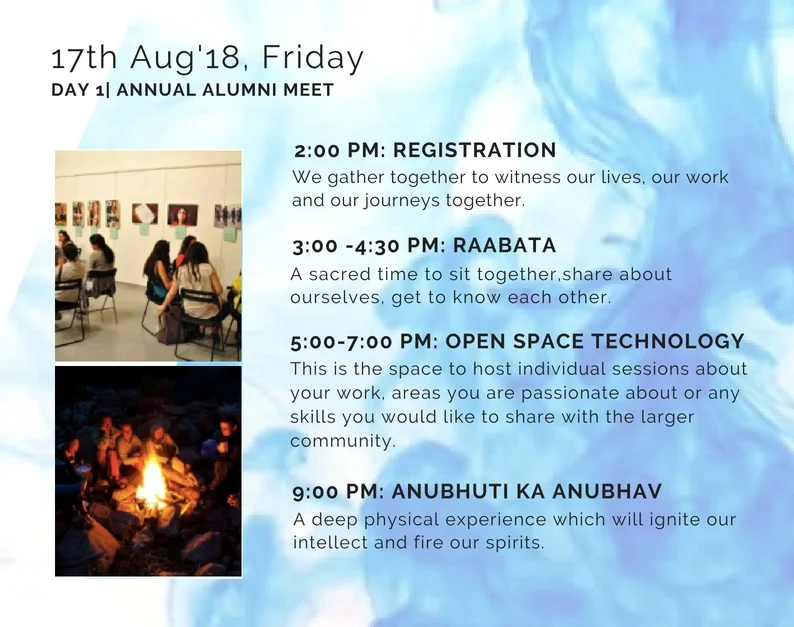 17th Aug'18, Friday
DAY 1| ANNUAL ALUMNI MEET

2:00 PM: REGISTRATION
We gather together to witness our lives, our work and our journeys together.

3:00 -4:30 PM: RAABATA
A sacred time to sit together,share about ourselves, get to know each other.

5:00-7:00 PM: OPEN SPACE TECHNOLOGY
This is the space to host individual sessions about your work, areas you are passionate about or any skills you would like to share with the larger community.

9:00 PM: ANUBHUTI KA ANUBHAV
A deep physical experience which will ignite our intellect and fire our spirits.